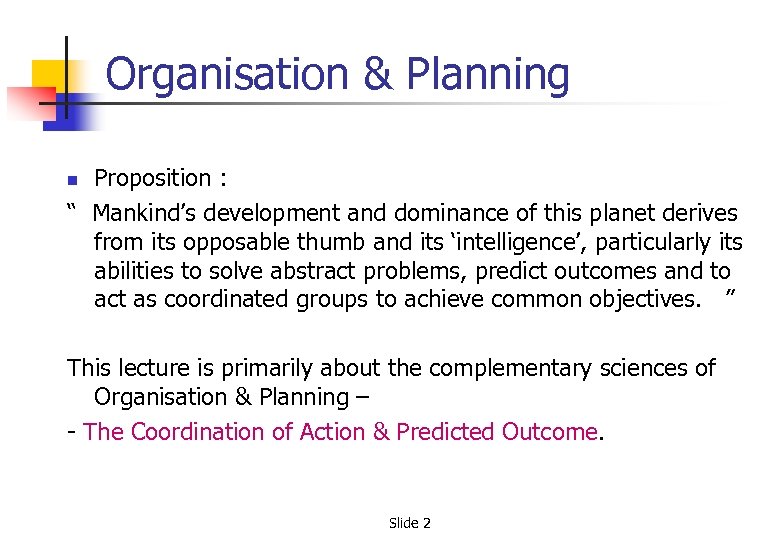 Organisation & Planning

Proposition :

“ Mankind’s development and dominance of this planet derives from its opposable thumb and its ‘intelligence’, particularly its abilities to solve abstract problems, predict outcomes and to act as coordinated groups to achieve common objectives. ”

This lecture is primarily about the complementary sciences of Organisation & Planning –

- The Coordination of Action & Predicted Outcome.

Slide 2